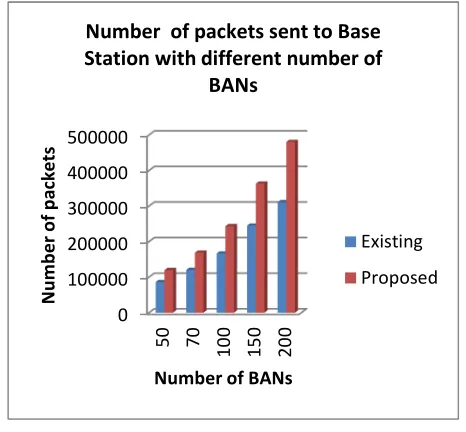 Number of packets sent to Base Station with different number of BANs

Number of packets

500000
400000
300000
200000
100000
0

50
70
100
150
200

Number of BANs

Existing
Proposed